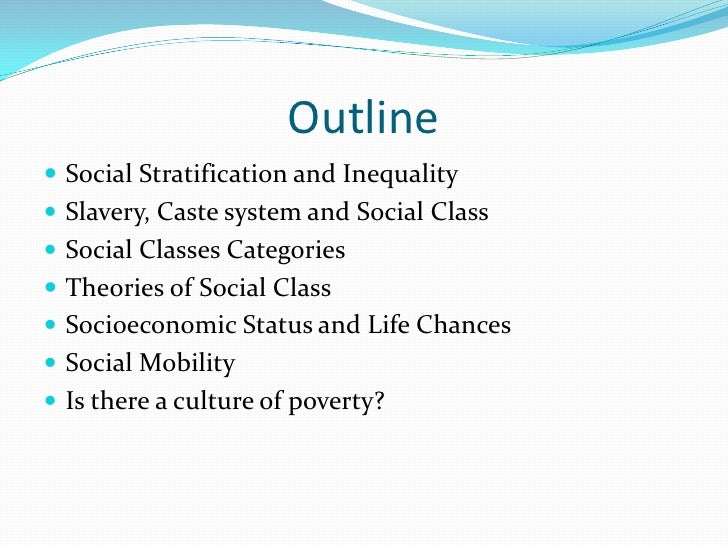 Outline

- Social Stratification and Inequality
- Slavery, Caste system and Social Class
- Social Classes Categories
- Theories of Social Class
- Socioeconomic Status and Life Chances
- Social Mobility
- Is there a culture of poverty?